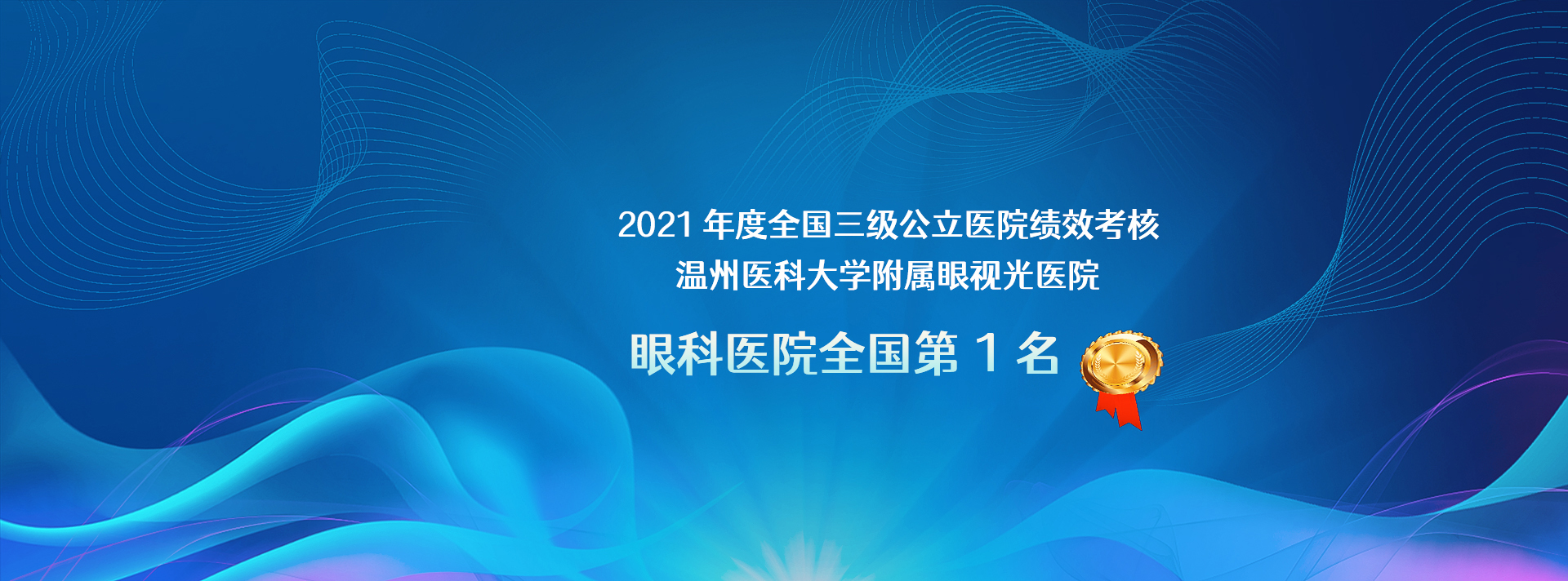 2021 年度全国三级公立医院绩效考核
温州医科大学附属眼视光医院

眼科医院全国第 1 名